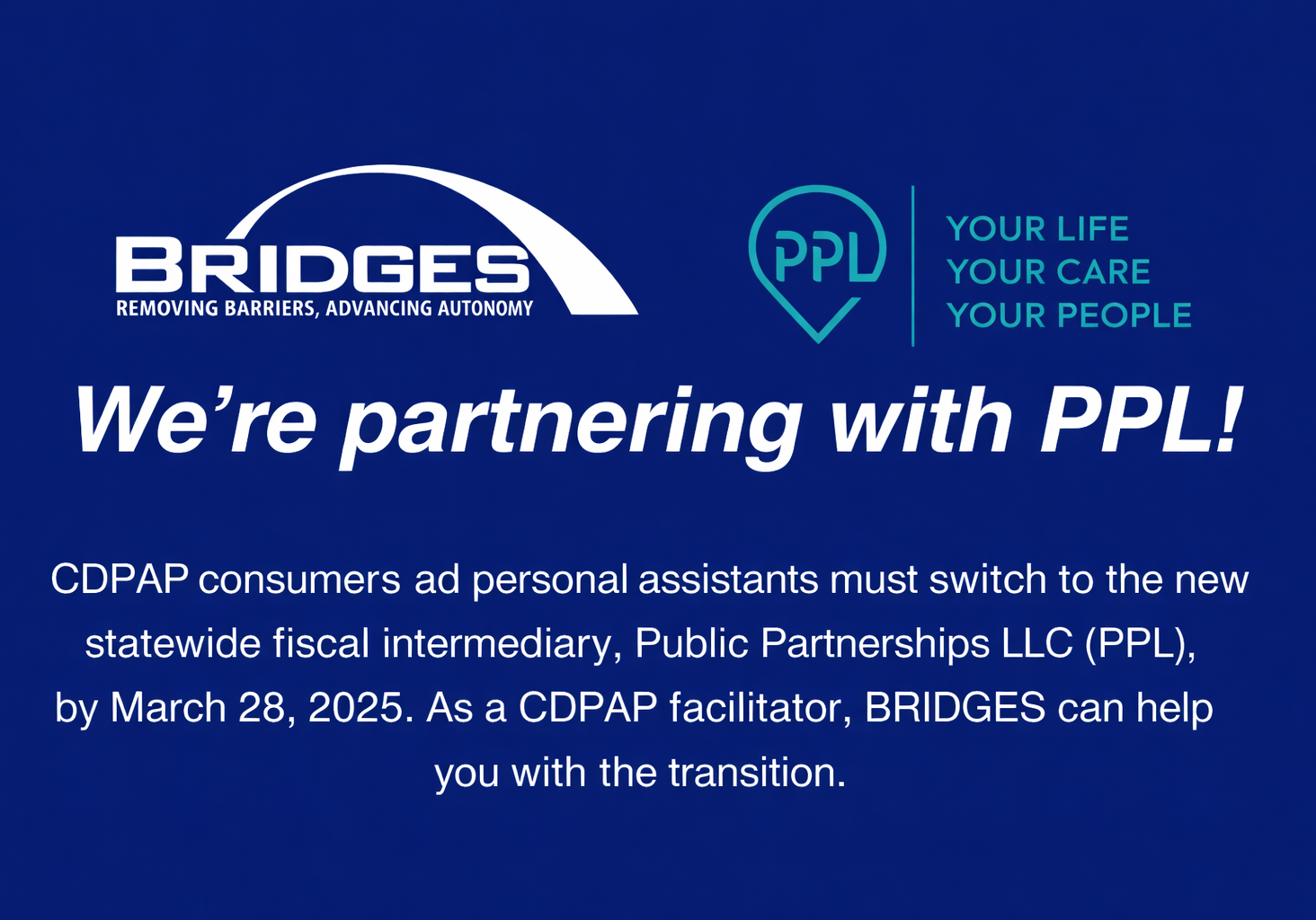 BRIDGES
REMOVING BARRIERS, ADVANCING AUTONOMY

PPL
YOUR LIFE
YOUR CARE
YOUR PEOPLE

We're partnering with PPL!

CDPAP consumers ad personal assistants must switch to the new statewide fiscal intermediary, Public Partnerships LLC (PPL), by March 28, 2025. As a CDPAP facilitator, BRIDGES can help you with the transition.